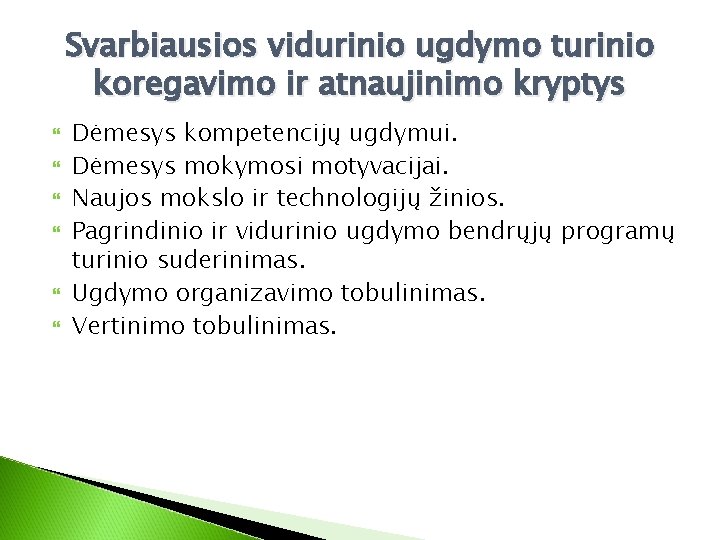 Svarbiausios vidurinio ugdymo turinio koregavimo ir atnaujinimo kryptys

Dėmesys kompetencijų ugdymui.
Dėmesys mokymosi motyvacijai.
Naujos mokslo ir technologijų žinios.
Pagrindinio ir vidurinio ugdymo bendrųjų programų turinio suderinimas.
Ugdymo organizavimo tobulinimas.
Vertinimo tobulinimas.